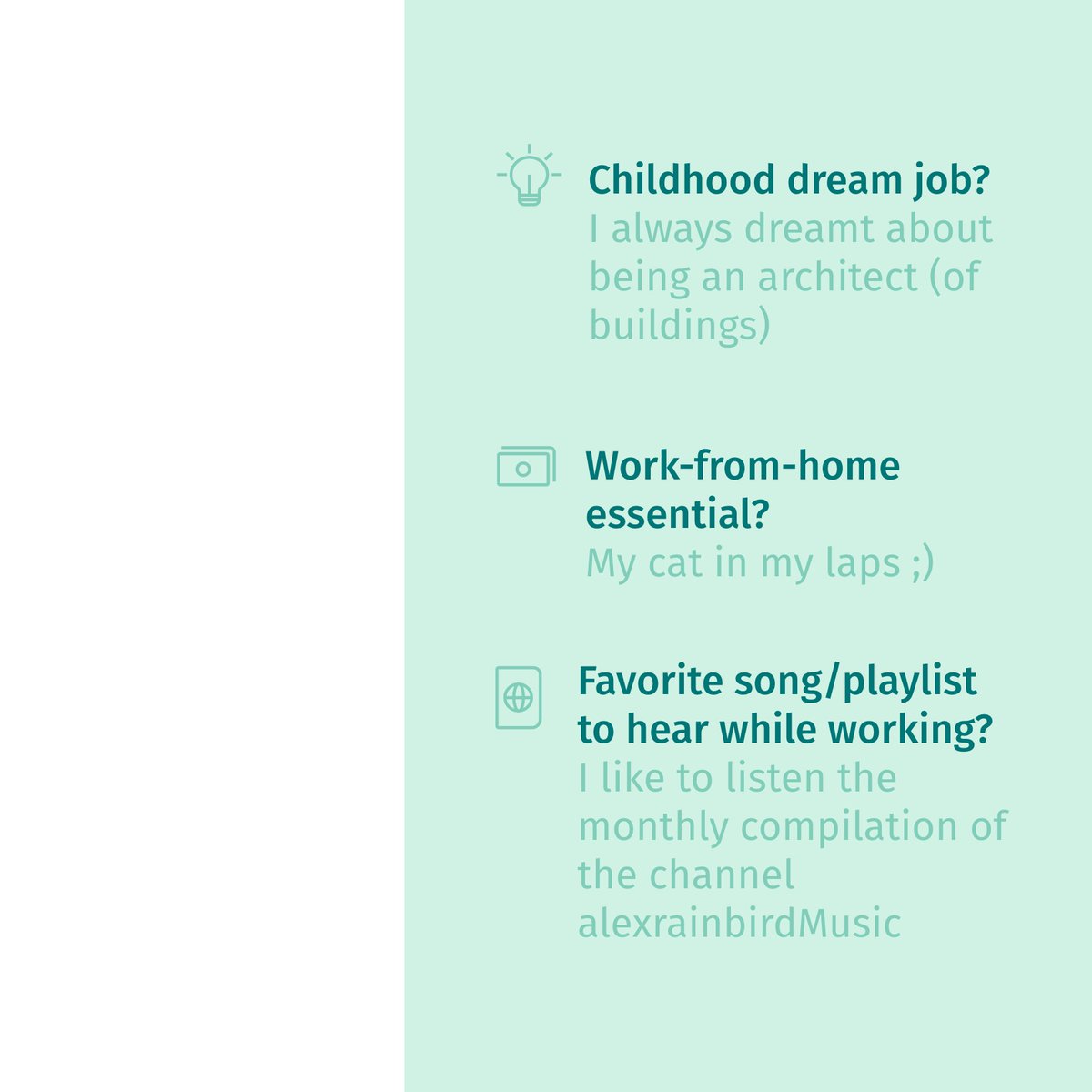 Childhood dream job?
I always dreamt about being an architect (of buildings)

Work-from-home essential?
My cat in my laps ;)

Favorite song/playlist to hear while working?
I like to listen the monthly compilation of the channel alexrainbirdMusic